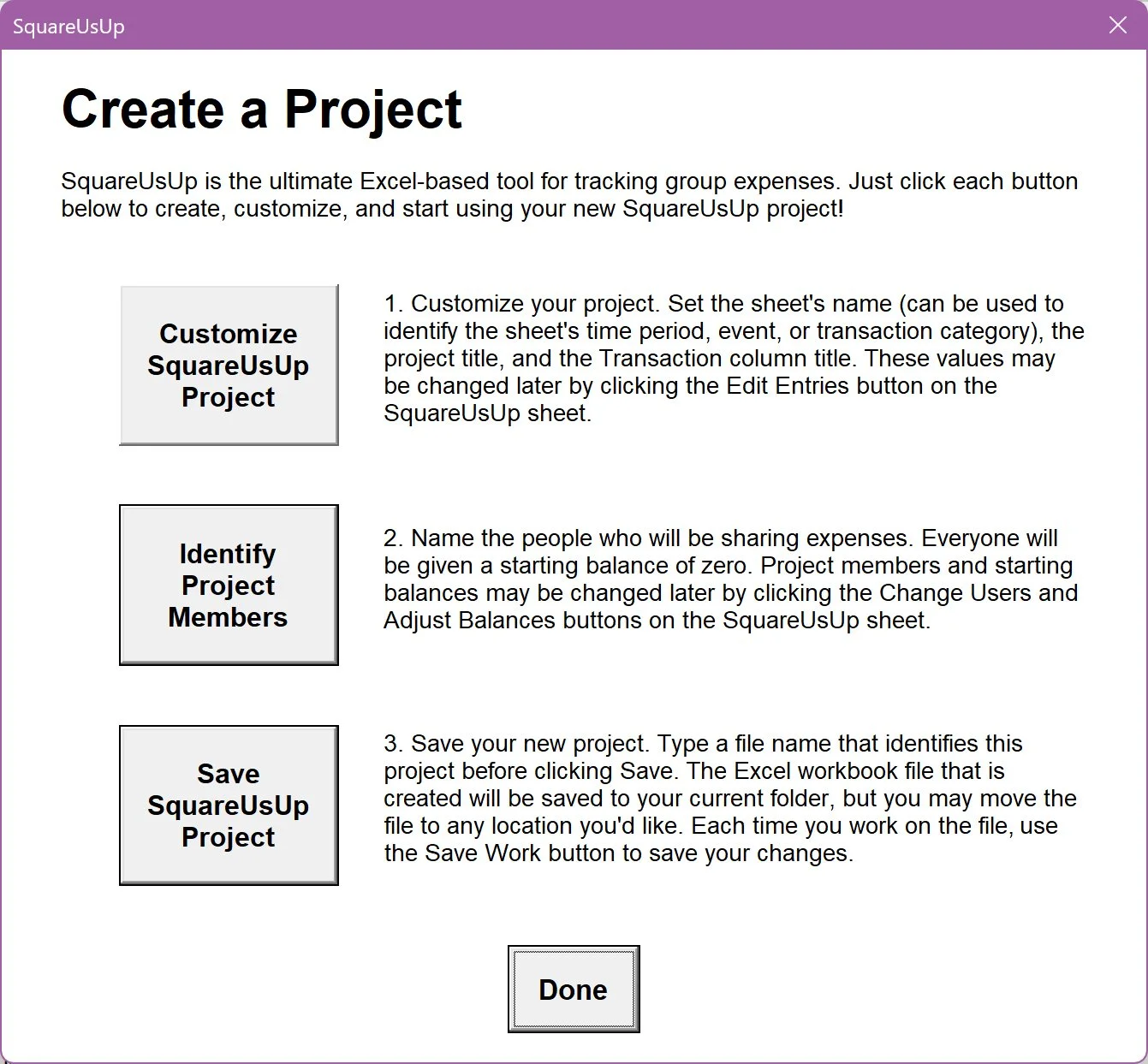 SquareUsUp

Create a Project

SquareUsUp is the ultimate Excel-based tool for tracking group expenses. Just click each button below to create, customize, and start using your new SquareUsUp project!

Customize SquareUsUp Project

1. Customize your project. Set the sheet's name (can be used to identify the sheet's time period, event, or transaction category), the project title, and the Transaction column title. These values may be changed later by clicking the Edit Entries button on the SquareUsUp sheet.

Identify Project Members

2. Name the people who will be sharing expenses. Everyone will be given a starting balance of zero. Project members and starting balances may be changed later by clicking the Change Users and Adjust Balances buttons on the SquareUsUp sheet.

Save SquareUsUp Project

3. Save your new project. Type a file name that identifies this project before clicking Save. The Excel workbook file that is created will be saved to your current folder, but you may move the file to any location you'd like. Each time you work on the file, use the Save Work button to save your changes.

Done